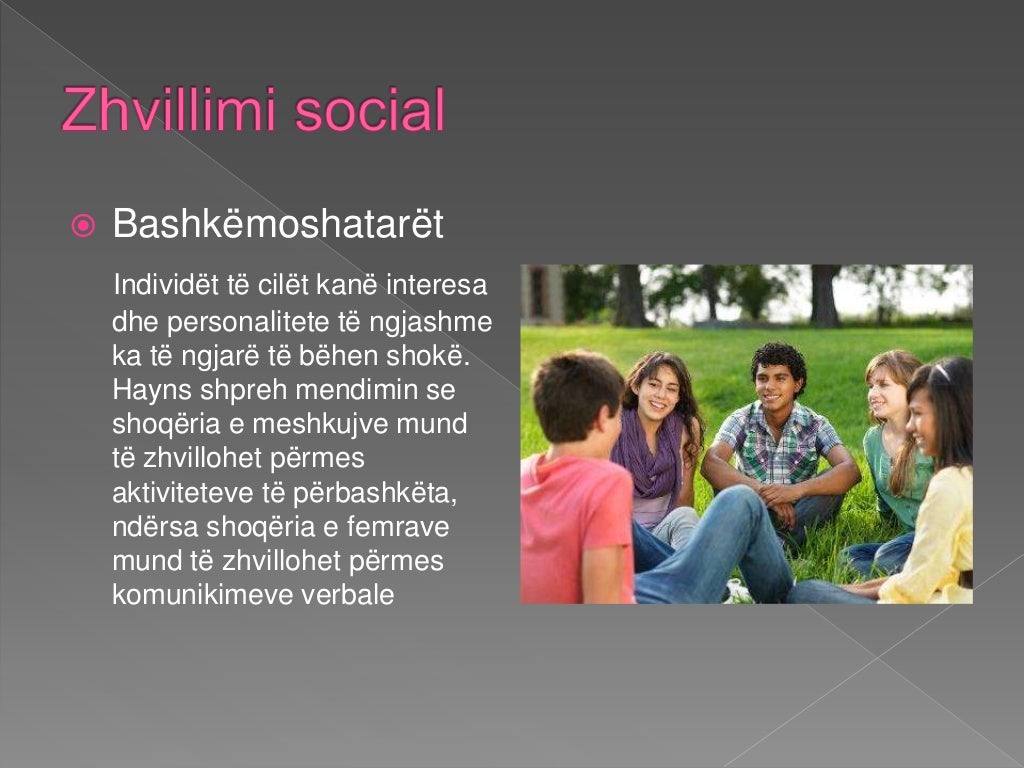 Zhvillimi social

Bashkëmoshatarët

Individët të cilët kanë interesa dhe personalitete të ngjashme ka të ngjarë të bëhen shokë. Hayns shpreh mendimin se shoqëria e meshkujve mund të zhvillohet përmes aktiviteteve të përbashkëta, ndërsa shoqëria e femrave mund të zhvillohet përmes komunikimeve verbale